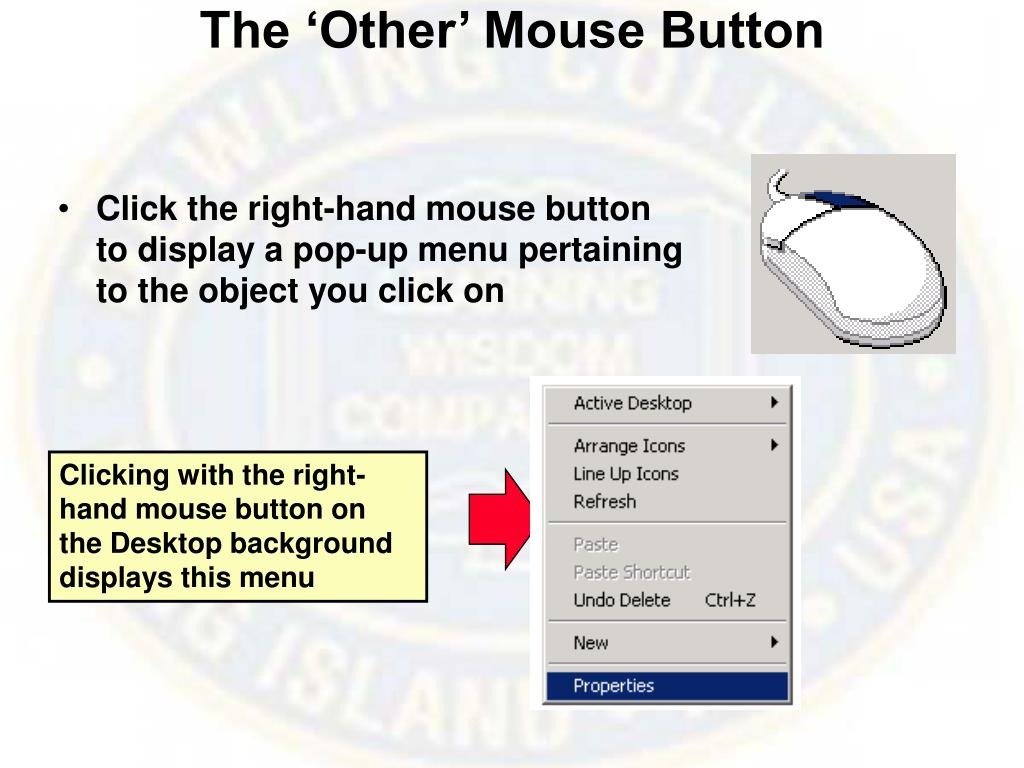 The ‘Other’ Mouse Button

• Click the right-hand mouse button to display a pop-up menu pertaining to the object you click on

Clicking with the right-hand mouse button on the Desktop background displays this menu

Active Desktop
Arrange Icons
Line Up Icons
Refresh
Paste
Paste Shortcut
Undo Delete Ctrl+Z
New
Properties